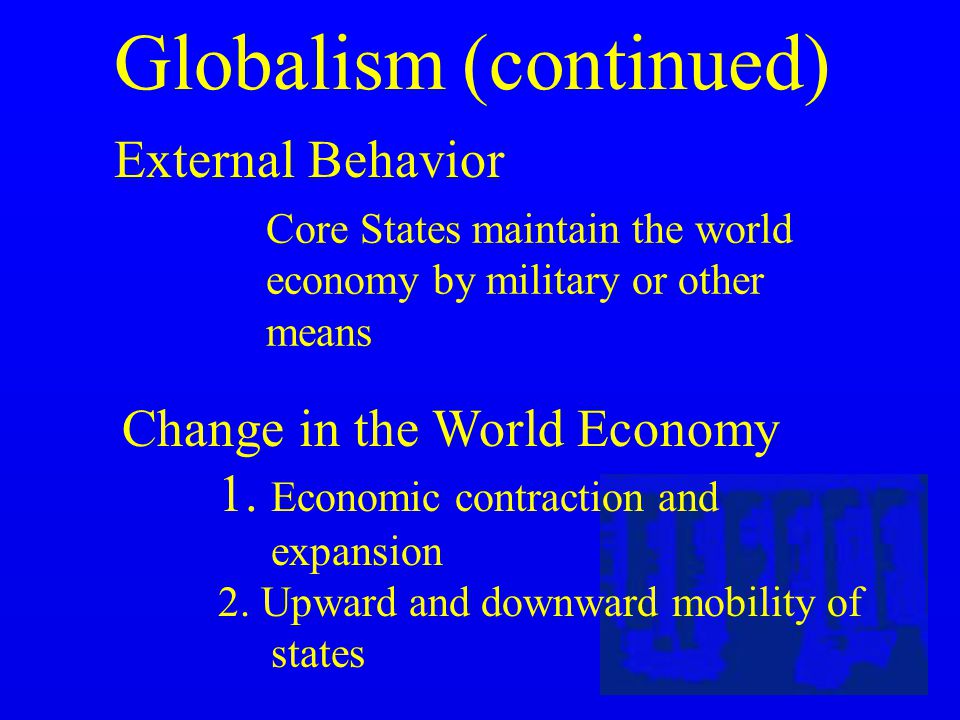 Globalism (continued)

External Behavior

Core States maintain the world economy by military or other means

Change in the World Economy

1. Economic contraction and expansion

2. Upward and downward mobility of states